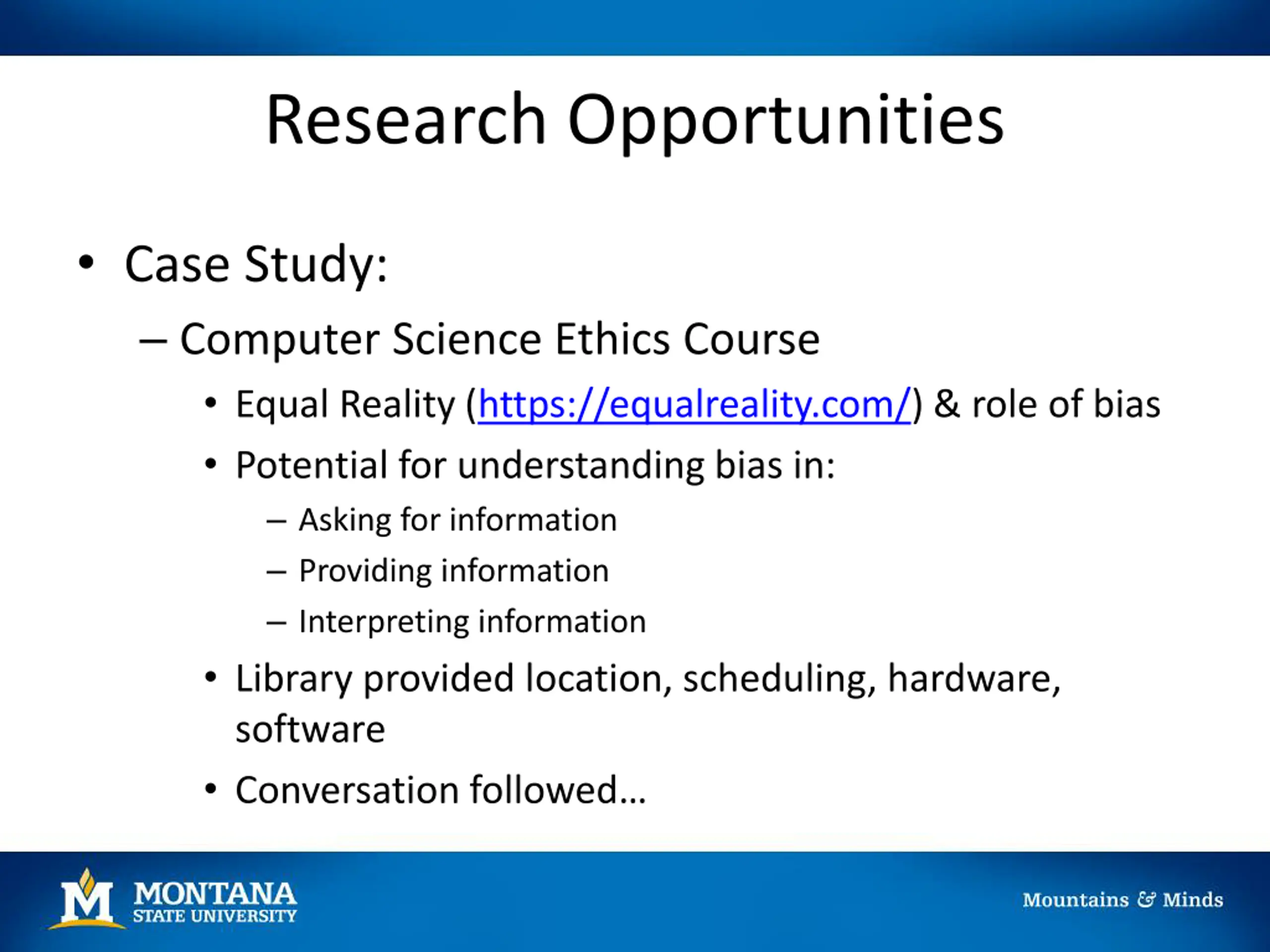 Research Opportunities

• Case Study:
– Computer Science Ethics Course
• Equal Reality (https://equalreality.com/) & role of bias
• Potential for understanding bias in:
– Asking for information
– Providing information
– Interpreting information
• Library provided location, scheduling, hardware, software
• Conversation followed…

M MONTANA STATE UNIVERSITY

Mountains & Minds